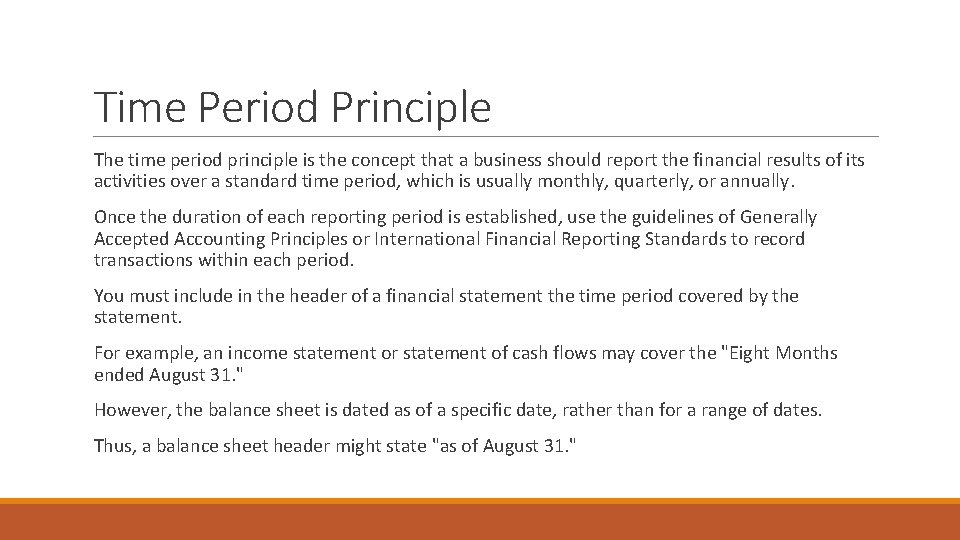 Time Period Principle

The time period principle is the concept that a business should report the financial results of its activities over a standard time period, which is usually monthly, quarterly, or annually.

Once the duration of each reporting period is established, use the guidelines of Generally Accepted Accounting Principles or International Financial Reporting Standards to record transactions within each period.

You must include in the header of a financial statement the time period covered by the statement.

For example, an income statement or statement of cash flows may cover the "Eight Months ended August 31."

However, the balance sheet is dated as of a specific date, rather than for a range of dates.

Thus, a balance sheet header might state "as of August 31."